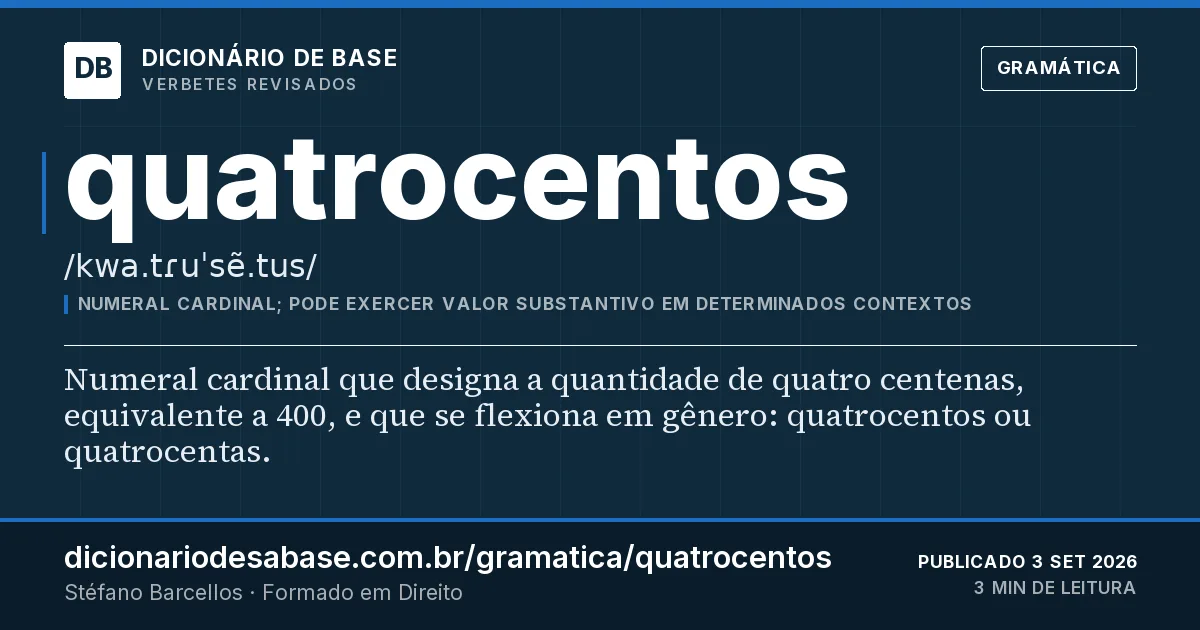 DB
DICIONÁRIO DE BASE
VERBETES REVISADOS

GRAMÁTICA

quatrocentos
/kwa.tɾu'sẽ.tus/
NUMERAL CARDINAL; PODE EXERCER VALOR SUBSTANTIVO EM DETERMINADOS CONTEXTOS

Numeral cardinal que designa a quantidade de quatro centenas, equivalente a 400, e que se flexiona em gênero: quatrocentos ou quatrocentas.

dicionariodesabase.com.br/gramatica/quatrocentos
Stéfano Barcellos · Formado em Direito

PUBLICADO 3 SET 2026
3 MIN DE LEITURA